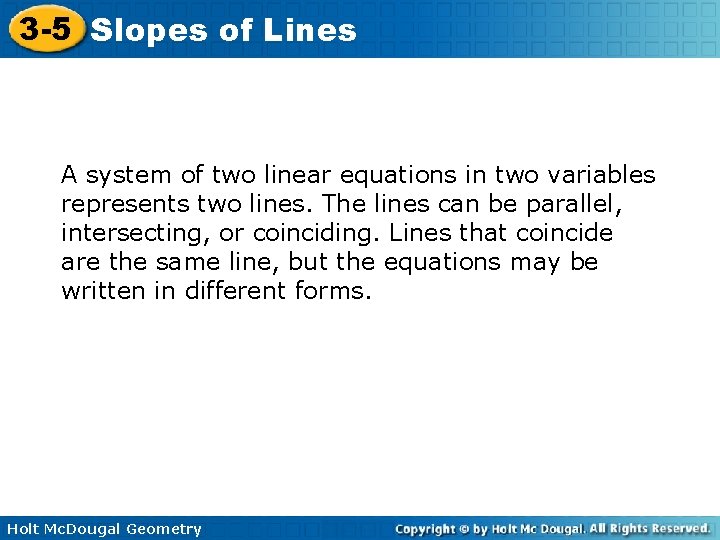 3-5 Slopes of Lines

A system of two linear equations in two variables represents two lines. The lines can be parallel, intersecting, or coinciding. Lines that coincide are the same line, but the equations may be written in different forms.

Holt McDougal Geometry

Copyright © by Holt Mc Dougal. All Rights Reserved.